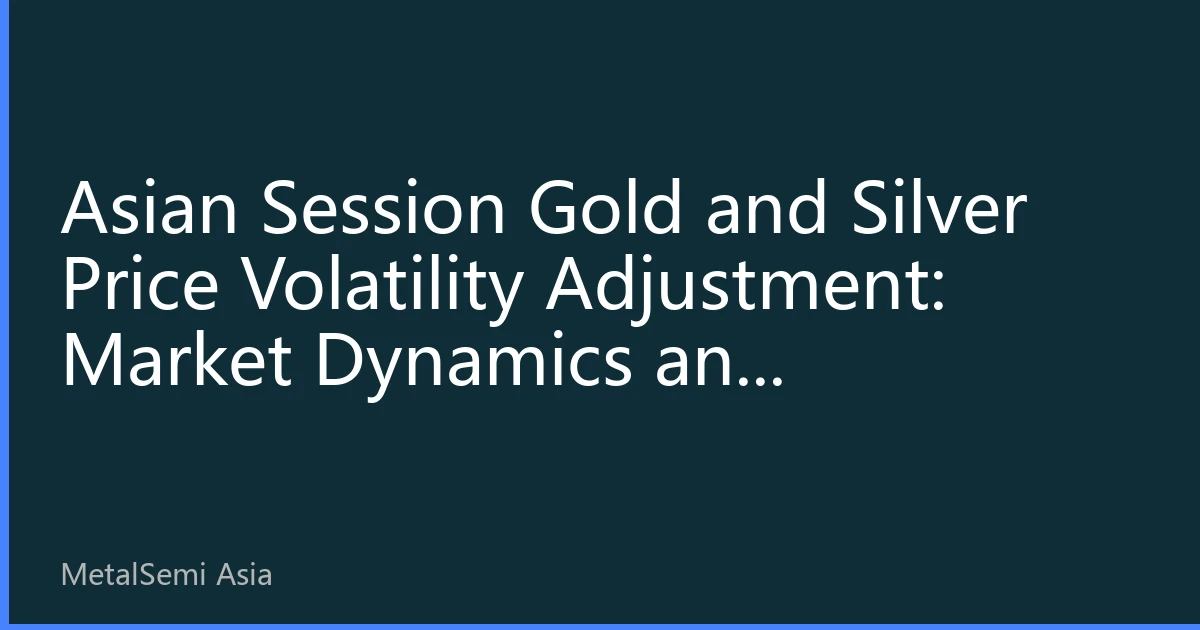 Asian Session Gold and Silver Price Volatility Adjustment: Market Dynamics an...

MetalSemi Asia